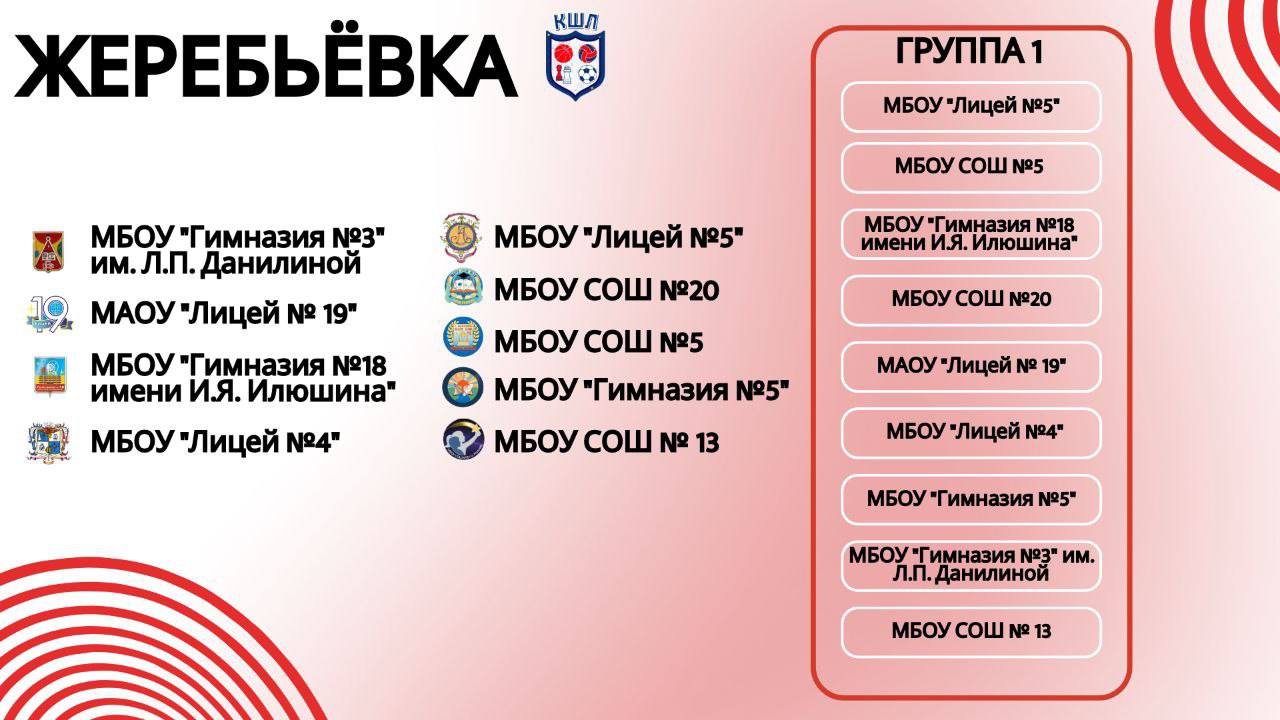 ЖЕРЕБЬЁВКА

КШЛ

МБОУ "Гимназия №3" им. Л.П. Данилиной

МАОУ "Лицей № 19"

МБОУ "Гимназия №18 имени И.Я. Илюшина"

МБОУ "Лицей №4"

МБОУ "Лицей №5"

МБОУ СОШ №20

МБОУ СОШ №5

МБОУ "Гимназия №5"

МБОУ СОШ № 13

ГРУППА 1

МБОУ "Лицей №5"

МБОУ СОШ №5

МБОУ "Гимназия №18 имени И.Я. Илюшина"

МБОУ СОШ №20

МАОУ "Лицей № 19"

МБОУ "Лицей №4"

МБОУ "Гимназия №5"

МБОУ "Гимназия №3" им. Л.П. Данилиной

МБОУ СОШ № 13